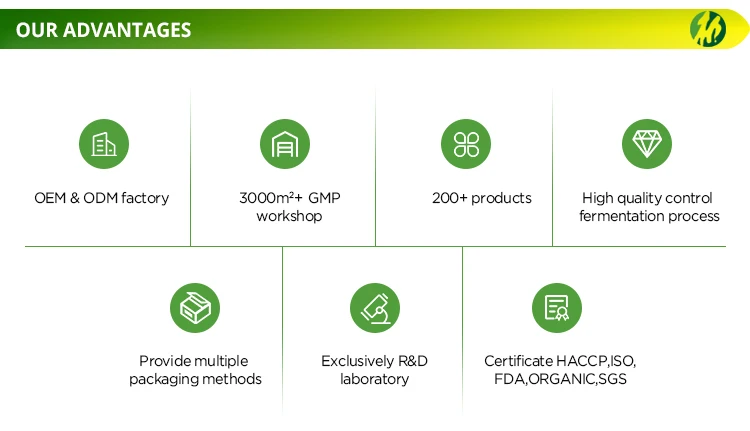 OUR ADVANTAGES

OEM & ODM factory

3000m²+ GMP workshop

200+ products

High quality control fermentation process

Provide multiple packaging methods

Exclusively R&D laboratory

Certificate HACCP,ISO, FDA,ORGANIC,SGS